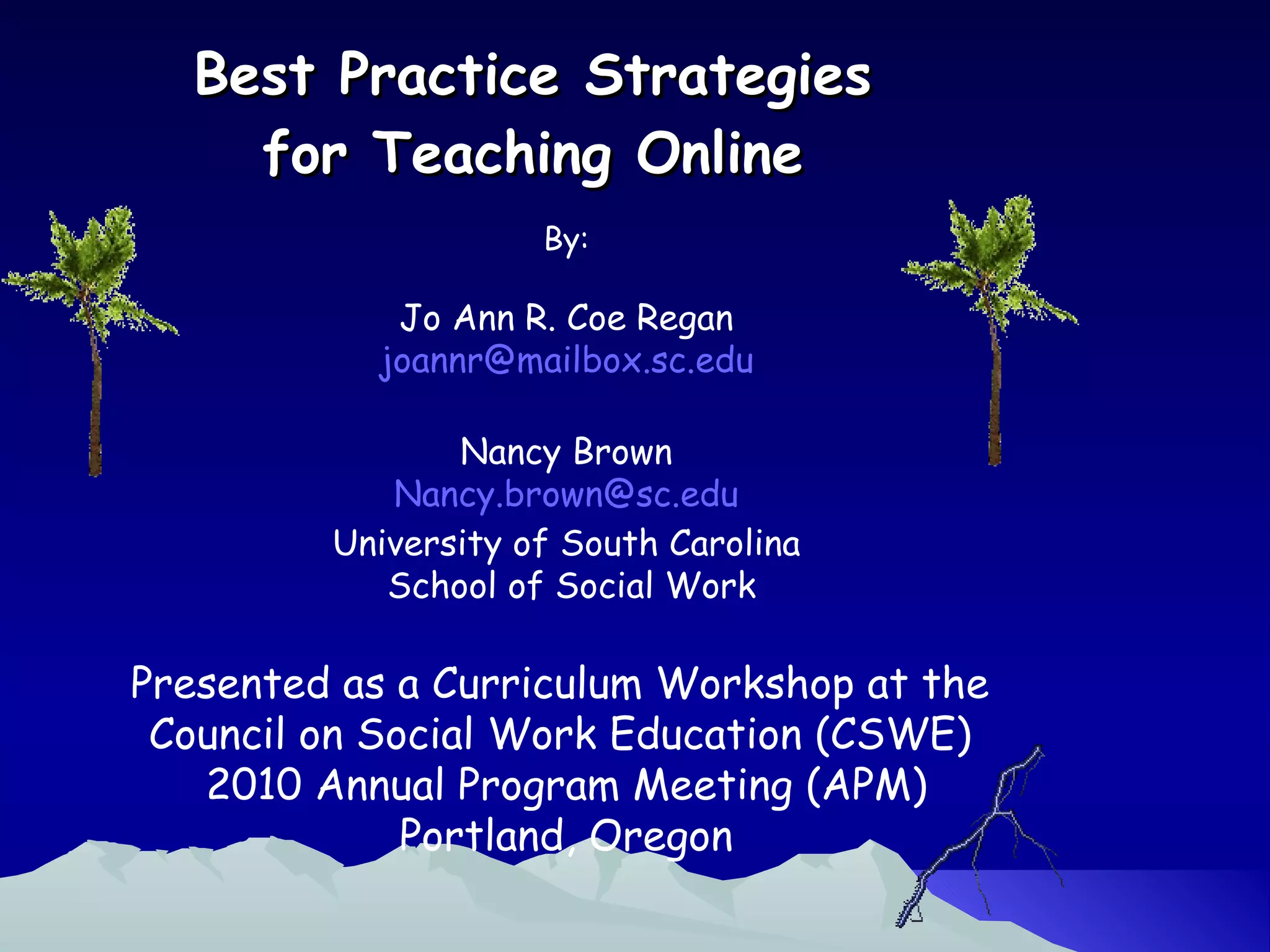 Best Practice Strategies for Teaching Online

By:

Jo Ann R. Coe Regan
joannr@mailbox.sc.edu

Nancy Brown
Nancy.brown@sc.edu
University of South Carolina
School of Social Work

Presented as a Curriculum Workshop at the Council on Social Work Education (CSWE) 2010 Annual Program Meeting (APM) Portland, Oregon